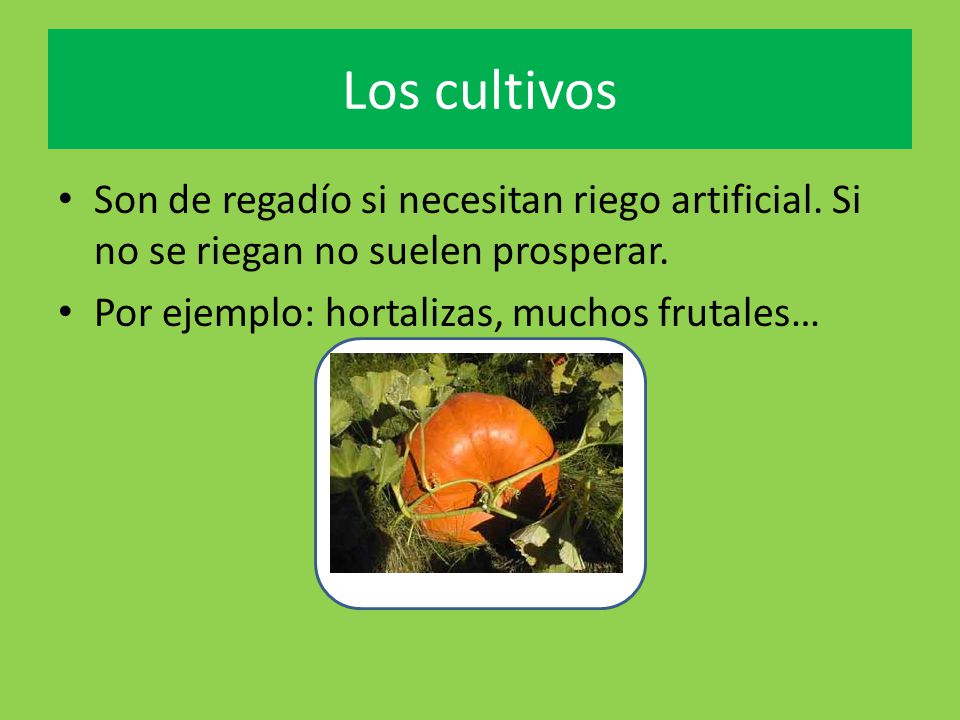 Los cultivos

• Son de regadío si necesitan riego artificial. Si no se riegan no suelen prosperar.

• Por ejemplo: hortalizas, muchos frutales…